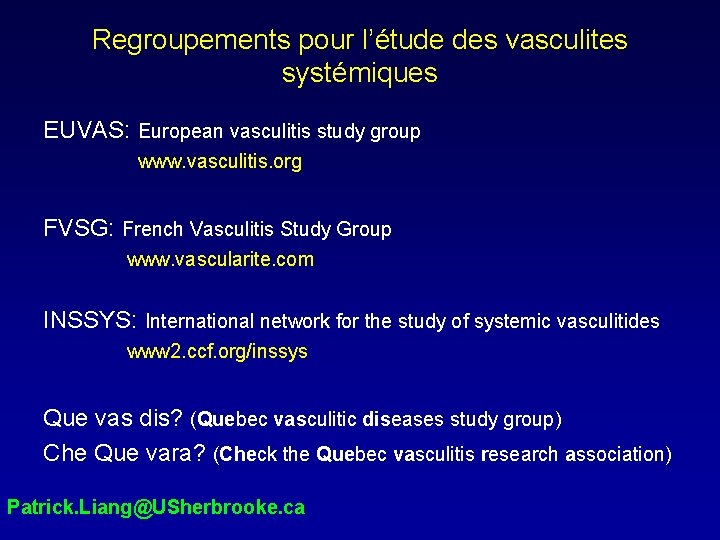 Regroupements pour l'étude des vasculites systémiques

EUVAS: European vasculitis study group
www.vasculitis.org

FVSG: French Vasculitis Study Group
www.vascularite.com

INSSYS: International network for the study of systemic vasculitides
www2.ccf.org/inssys

Que vas dis? (Quebec vasculitic diseases study group)
Che Que vara? (Check the Quebec vasculitis research association)

Patrick.Liang@USherbrooke.ca